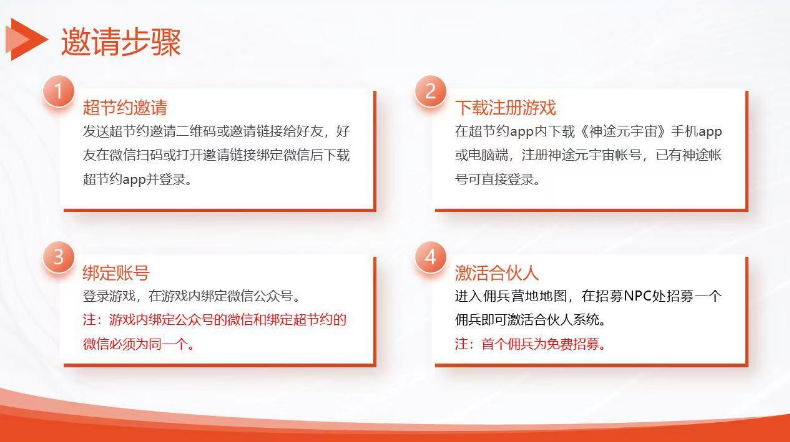 邀请步骤

1
超节约邀请
发送超节约邀请二维码或邀请链接给好友，好友在微信扫码或打开邀请链接绑定微信后下载超节约app并登录。

2
下载注册游戏
在超节约app内下载《神途元宇宙》手机app或电脑端，注册神途元宇宙帐号，已有神途帐号可直接登录。

3
绑定账号
登录游戏，在游戏内绑定微信公众号。
注：游戏内绑定公众号的微信和绑定超节约的微信必须为同一个。

4
激活合伙人
进入佣兵营地地图，在招募NPC处招募一个佣兵即可激活合伙人系统。
注：首个佣兵为免费招募。